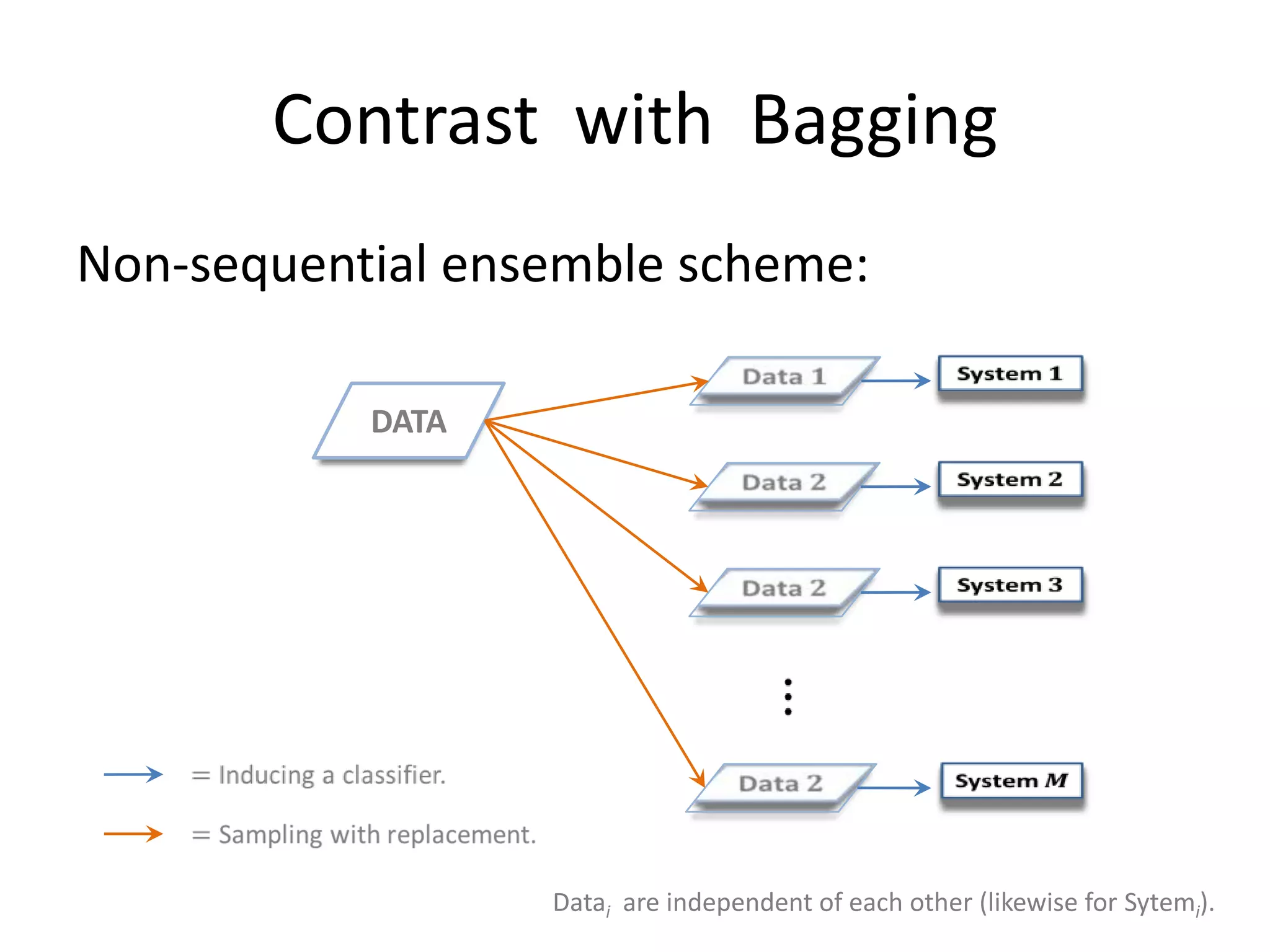 Contrast with Bagging

Non-sequential ensemble scheme:

DATA

Data 1

System 1

Data 2

System 2

Data 2

System 3

⋮

Data 2

System $M$

= Inducing a classifier.

= Sampling with replacement.

Data$_i$ are independent of each other (likewise for Sytem$_i$).